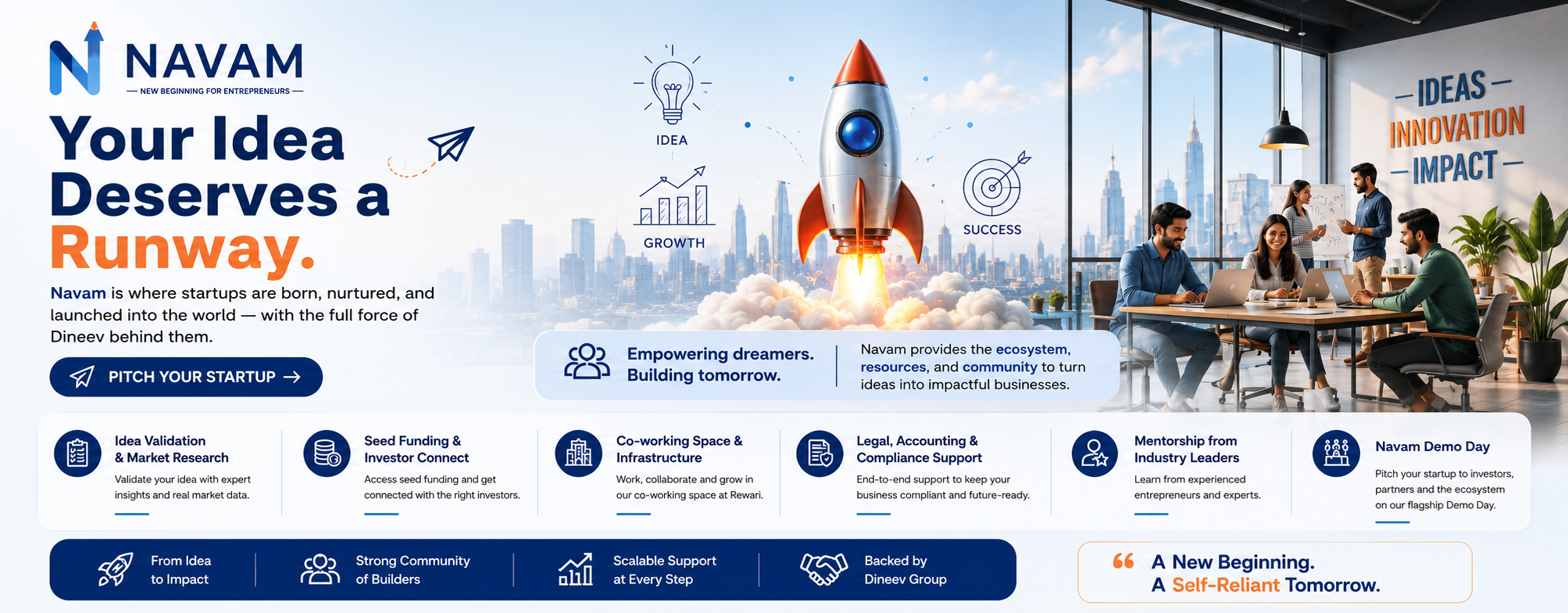 NAVAM
— NEW BEGINNING FOR ENTREPRENEURS —

Your Idea Deserves a Runway.

Navam is where startups are born, nurtured, and launched into the world — with the full force of Dineev behind them.

PITCH YOUR STARTUP →

IDEA

GROWTH

SUCCESS

— IDEAS — INNOVATION — IMPACT —

Empowering dreamers. Building tomorrow.

Navam provides the ecosystem, resources, and community to turn ideas into impactful businesses.

Idea Validation & Market Research
Validate your idea with expert insights and real market data.

Seed Funding & Investor Connect
Access seed funding and get connected with the right investors.

Co-working Space & Infrastructure
Work, collaborate and grow in our co-working space at Rewari.

Legal, Accounting & Compliance Support
End-to-end support to keep your business compliant and future-ready.

Mentorship from Industry Leaders
Learn from experienced entrepreneurs and experts.

Navam Demo Day
Pitch your startup to investors, partners and the ecosystem on our flagship Demo Day.

From Idea to Impact

Strong Community of Builders

Scalable Support at Every Step

Backed by Dineev Group

“ A New Beginning. A Self-Reliant Tomorrow.